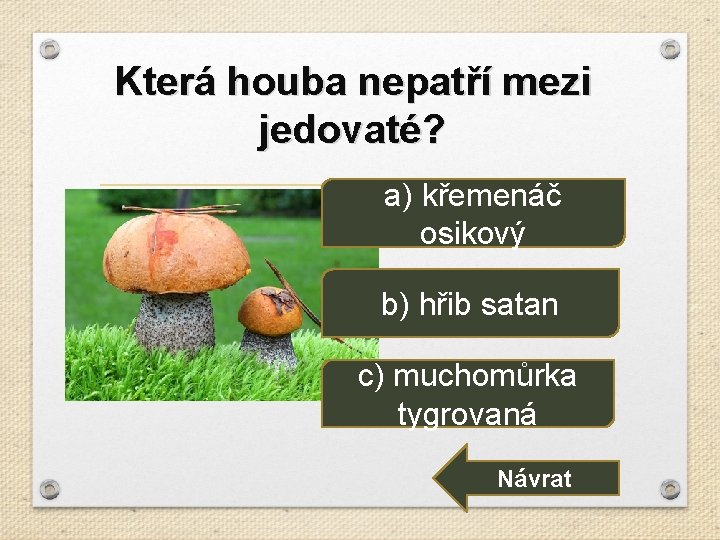 Která houba nepatří mezi jedovaté?

a) křemenáč osikový

b) hřib satan

c) muchomůrka tygrovaná

Návrat